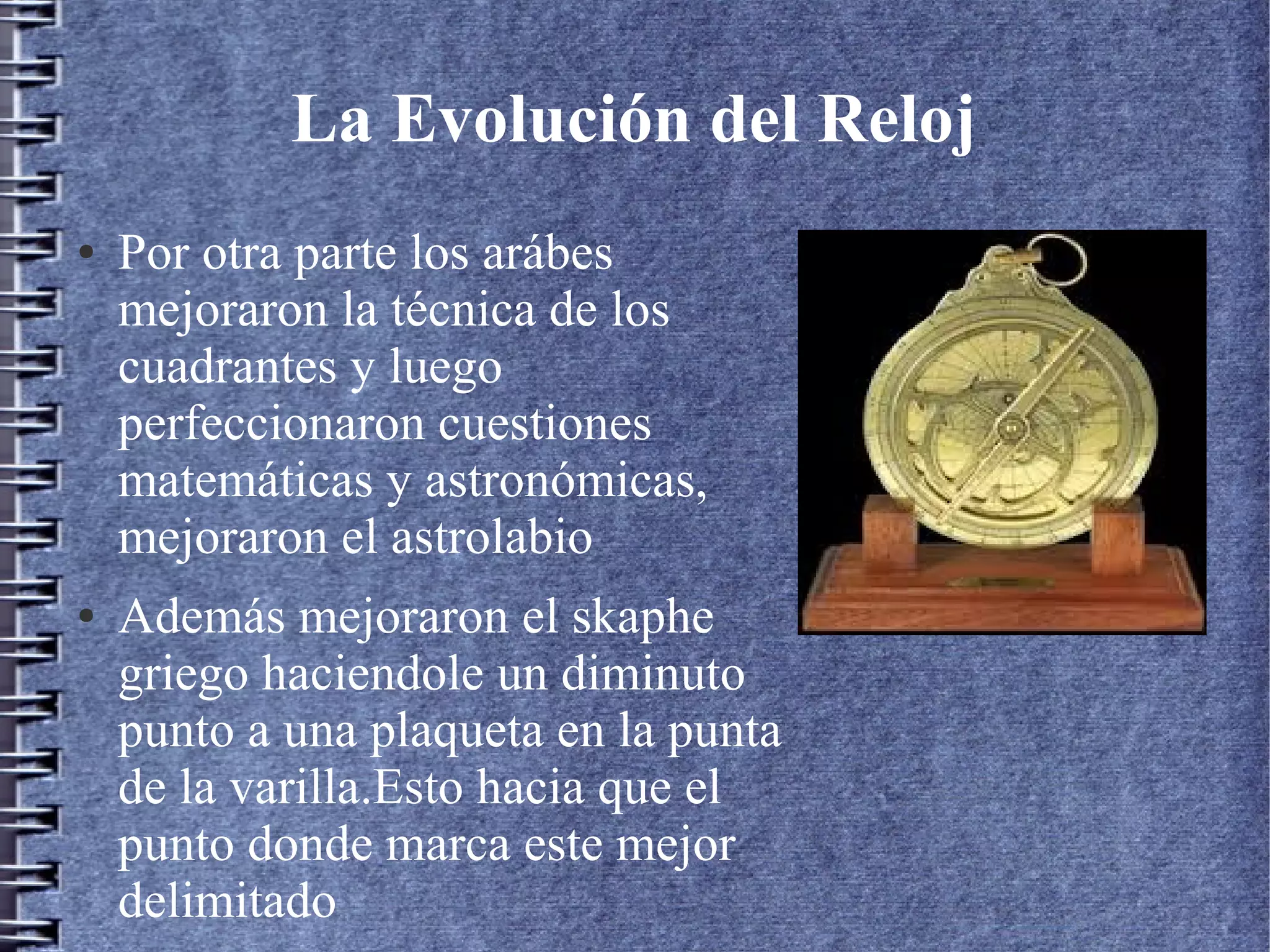 La Evolución del Reloj

• Por otra parte los arábes mejoraron la técnica de los cuadrantes y luego perfeccionaron cuestiones matemáticas y astronómicas, mejoraron el astrolabio

• Además mejoraron el skaphe griego haciendole un diminuto punto a una plaqueta en la punta de la varilla.Esto hacia que el punto donde marca este mejor delimitado